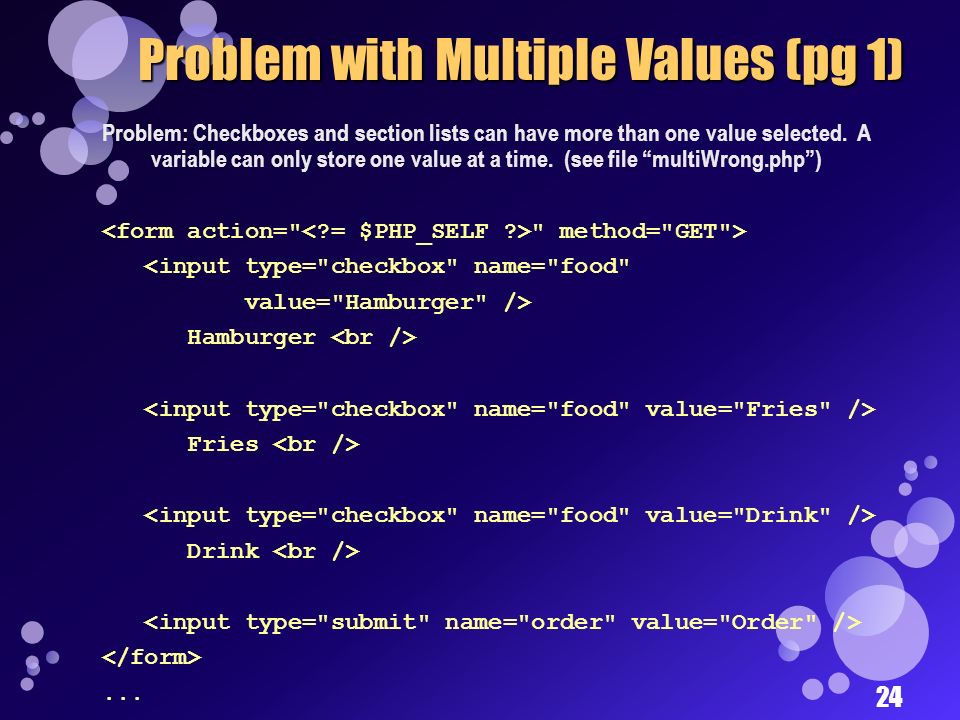 Problem with Multiple Values (pg 1)

Problem: Checkboxes and section lists can have more than one value selected. A variable can only store one value at a time. (see file “multiWrong.php”)

<form action="<?= $PHP_SELF ?>" method="GET">
<input type="checkbox" name="food"
value="Hamburger" />
Hamburger <br />

<input type="checkbox" name="food" value="Fries" />
Fries <br />

<input type="checkbox" name="food" value="Drink" />
Drink <br />

<input type="submit" name="order" value="Order" />
</form>
...

24